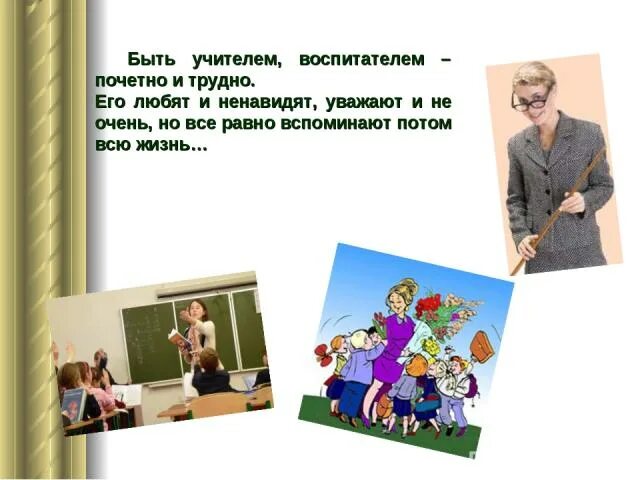 Быть учителем, воспитателем – почетно и трудно.
Его любят и ненавидят, уважают и не очень, но все равно вспоминают потом всю жизнь…